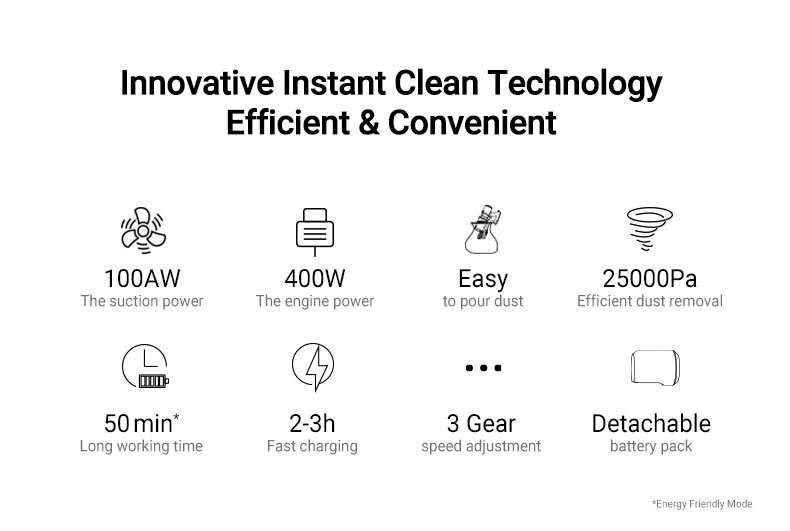 Innovative Instant Clean Technology
Efficient & Convenient

100AW
The suction power

400W
The engine power

Easy
to pour dust

25000Pa
Efficient dust removal

50 min*
Long working time

2-3h
Fast charging

3 Gear
speed adjustment

Detachable
battery pack

*Energy Friendly Mode